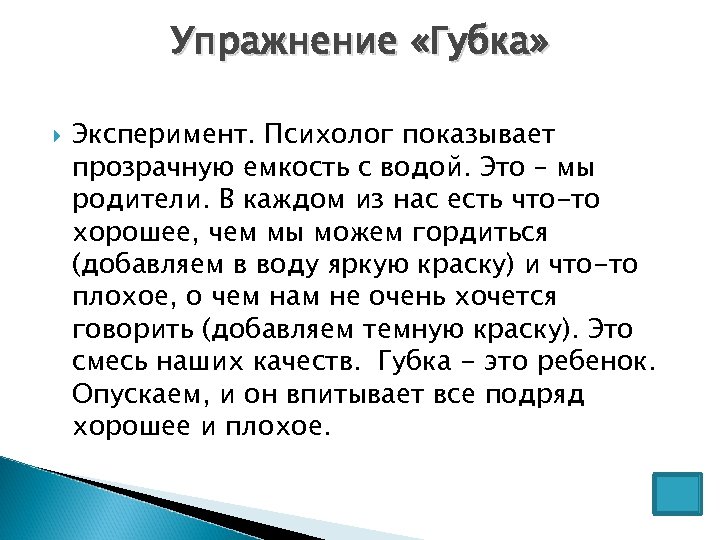 Упражнение «Губка»

Эксперимент. Психолог показывает прозрачную емкость с водой. Это – мы родители. В каждом из нас есть что-то хорошее, чем мы можем гордиться (добавляем в воду яркую краску) и что-то плохое, о чем нам не очень хочется говорить (добавляем темную краску). Это смесь наших качеств. Губка – это ребенок. Опускаем, и он впитывает все подряд хорошее и плохое.